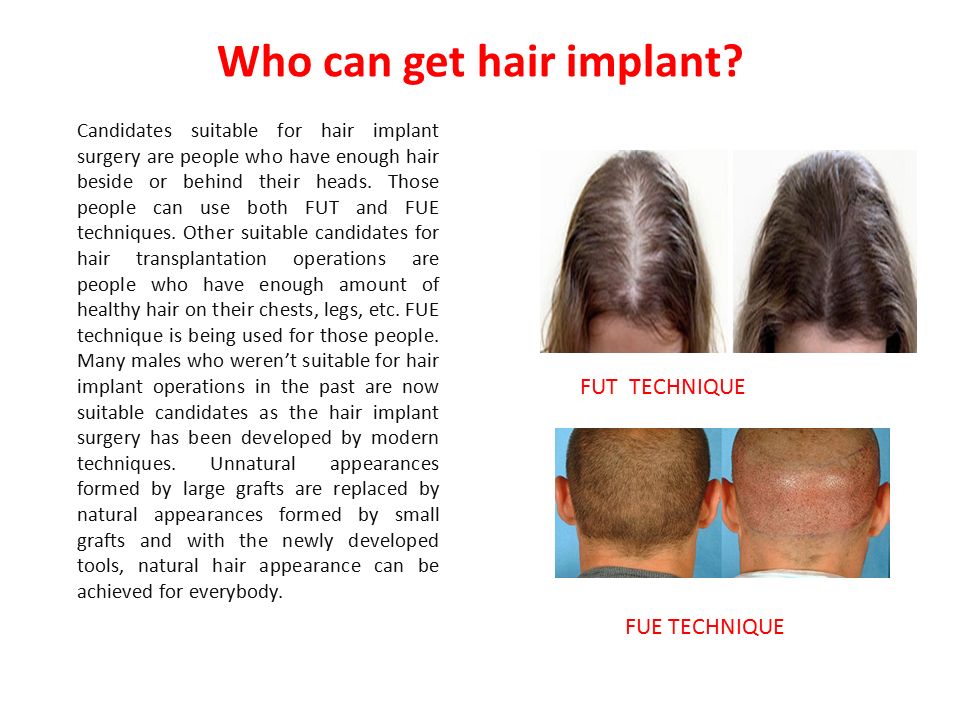 Who can get hair implant?

Candidates suitable for hair implant surgery are people who have enough hair beside or behind their heads. Those people can use both FUT and FUE techniques. Other suitable candidates for hair transplantation operations are people who have enough amount of healthy hair on their chests, legs, etc. FUE technique is being used for those people. Many males who weren't suitable for hair implant operations in the past are now suitable candidates as the hair implant surgery has been developed by modern techniques. Unnatural appearances formed by large grafts are replaced by natural appearances formed by small grafts and with the newly developed tools, natural hair appearance can be achieved for everybody.

FUT TECHNIQUE

FUE TECHNIQUE